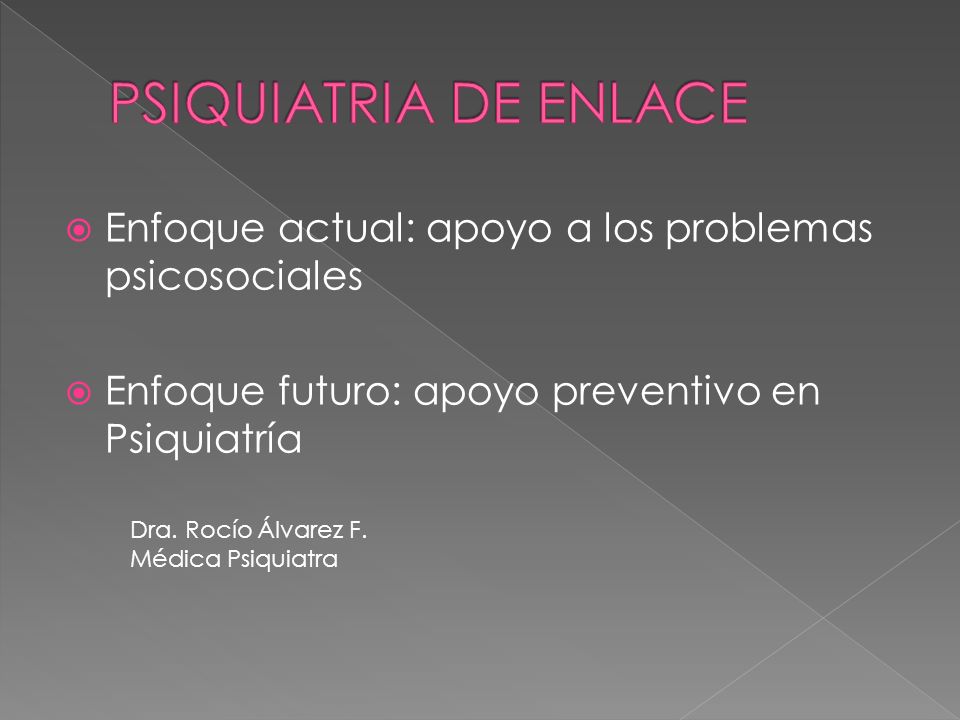 PSIQUIATRIA DE ENLACE

Enfoque actual: apoyo a los problemas psicosociales

Enfoque futuro: apoyo preventivo en Psiquiatría

Dra. Rocío Álvarez F.
Médica Psiquiatra